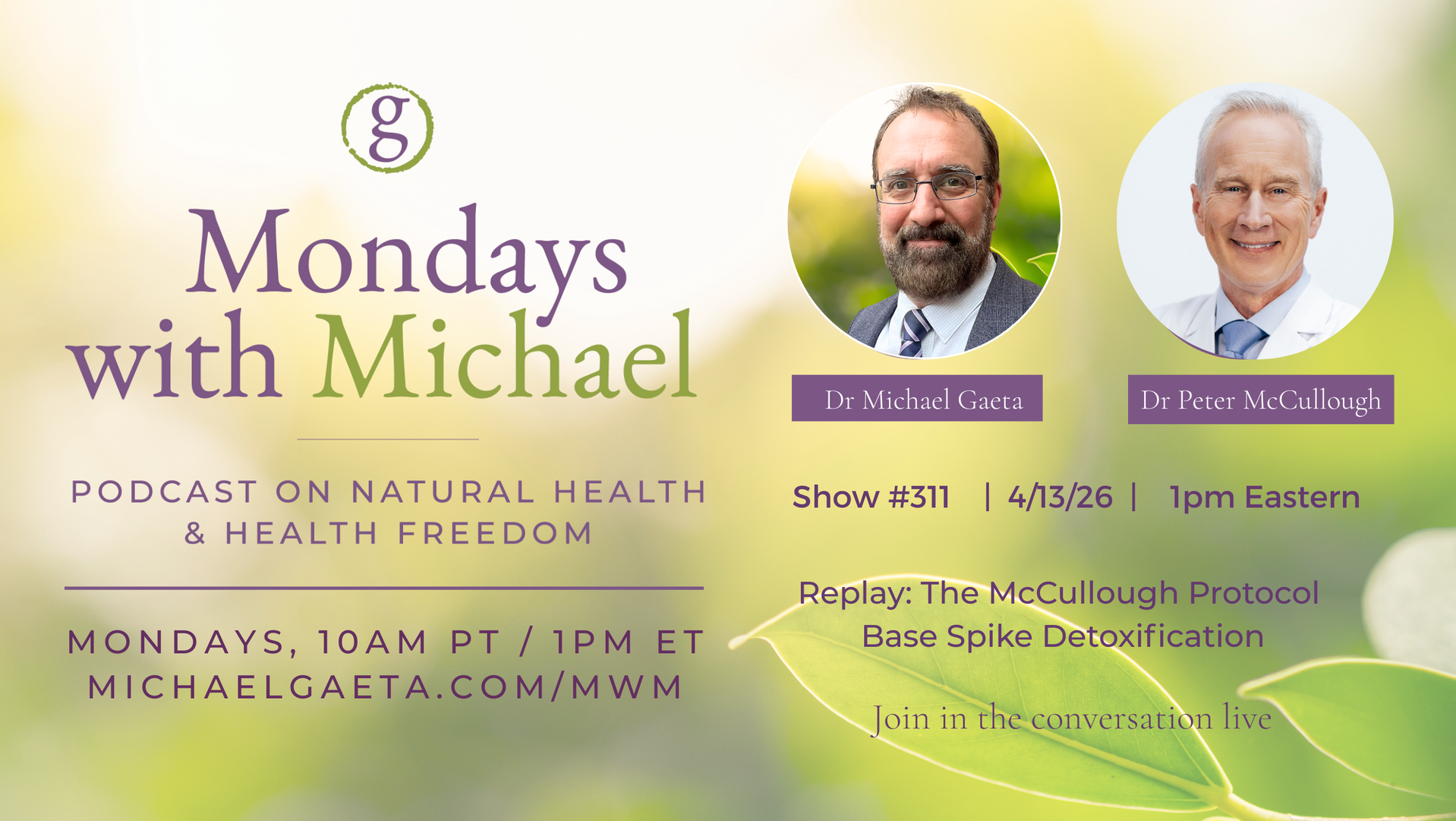 g

Mondays with Michael

PODCAST ON NATURAL HEALTH & HEALTH FREEDOM

MONDAYS, 10AM PT / 1PM ET
MICHAELGAETA.COM/MWM

Dr Michael Gaeta

Dr Peter McCullough

Show #311 | 4/13/26 | 1pm Eastern

Replay: The McCullough Protocol
Base Spike Detoxification

Join in the conversation live